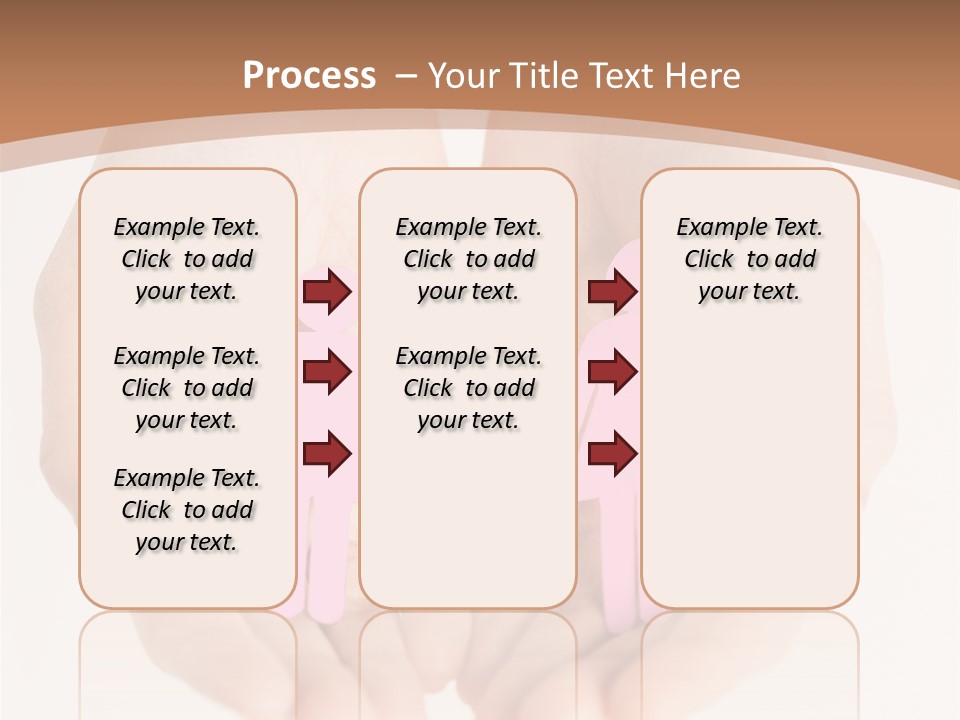 Process – Your Title Text Here

Example Text. Click to add your text.

Example Text. Click to add your text.

Example Text. Click to add your text.

Example Text. Click to add your text.

Example Text. Click to add your text.

Example Text. Click to add your text.